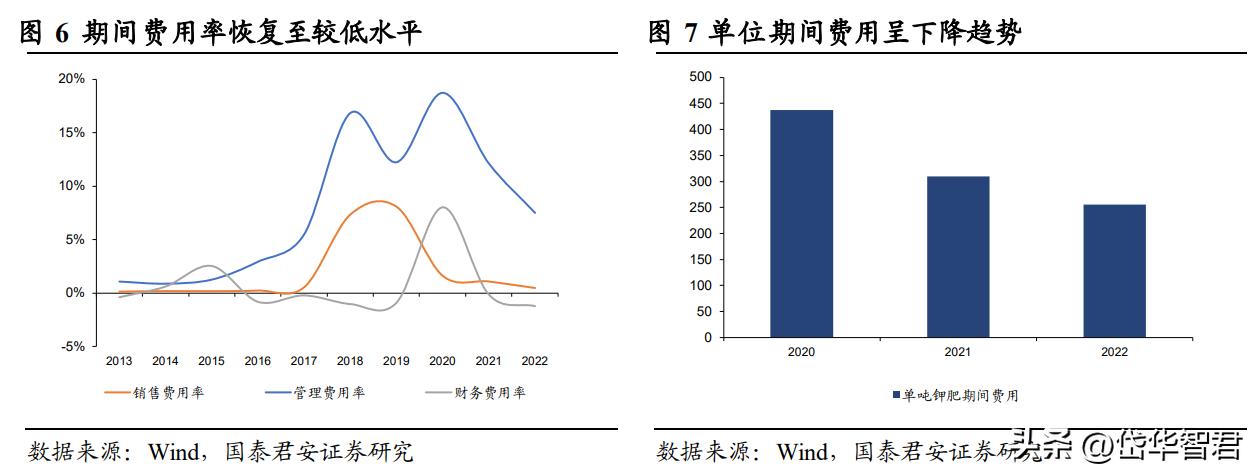 图 6 期间费用率恢复至较低水平

20%
15%
10%
5%
0%
-5%
2013 2014 2015 2016 2017 2018 2019 2020 2021 2022

销售费用率 管理费用率 财务费用率

数据来源：Wind，国泰君安证券研究

图 7 单位期间费用呈下降趋势

500
450
400
350
300
250
200
150
100
50
0
2020 2021 2022

单吨钾肥期间费用

数据来源：Wind，国泰君安证券研究

头条 @岱华智君